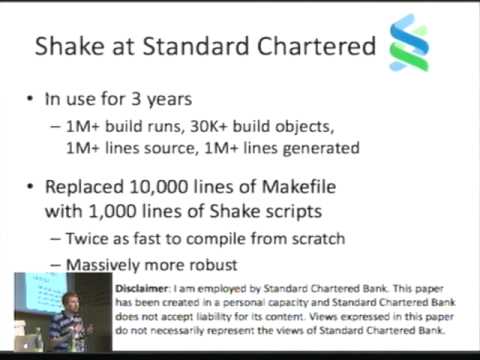 Shake at Standard Chartered

• In use for 3 years
– 1M+ build runs, 30K+ build objects, 1M+ lines source, 1M+ lines generated

• Replaced 10,000 lines of Makefile with 1,000 lines of Shake scripts
– Twice as fast to compile from scratch
– Massively more robust

Disclaimer: I am employed by Standard Chartered Bank. This paper has been created in a personal capacity and Standard Chartered Bank does not accept liability for its content. Views expressed in this paper do not necessarily represent the views of Standard Chartered Bank.